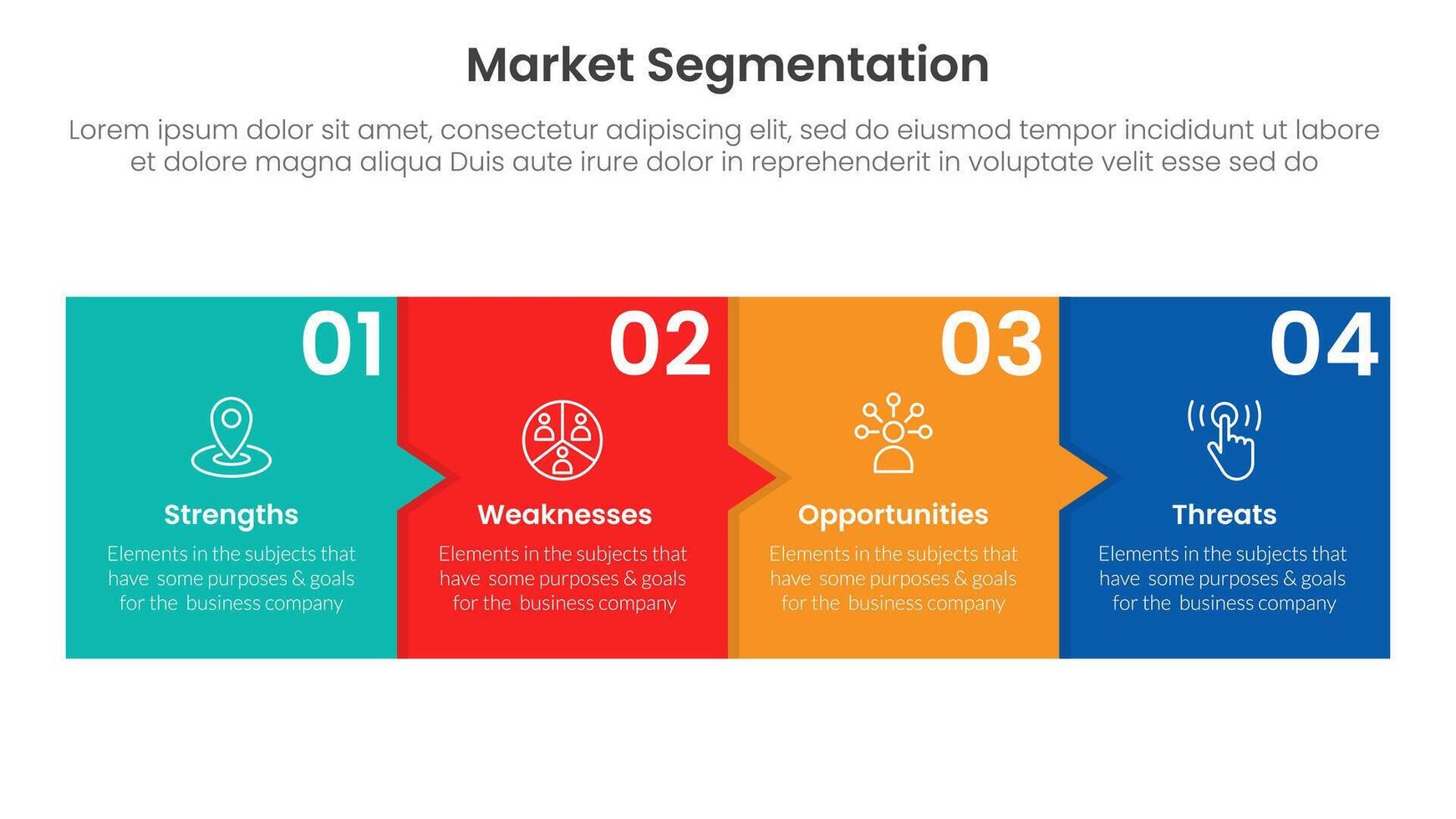 Market Segmentation

Lorem ipsum dolor sit amet, consectetur adipiscing elit, sed do eiusmod tempor incididunt ut labore et dolore magna aliqua Duis aute irure dolor in reprehenderit in voluptate velit esse sed do

01

Strengths

Elements in the subjects that have some purposes & goals for the business company

02

Weaknesses

Elements in the subjects that have some purposes & goals for the business company

03

Opportunities

Elements in the subjects that have some purposes & goals for the business company

04

Threats

Elements in the subjects that have some purposes & goals for the business company